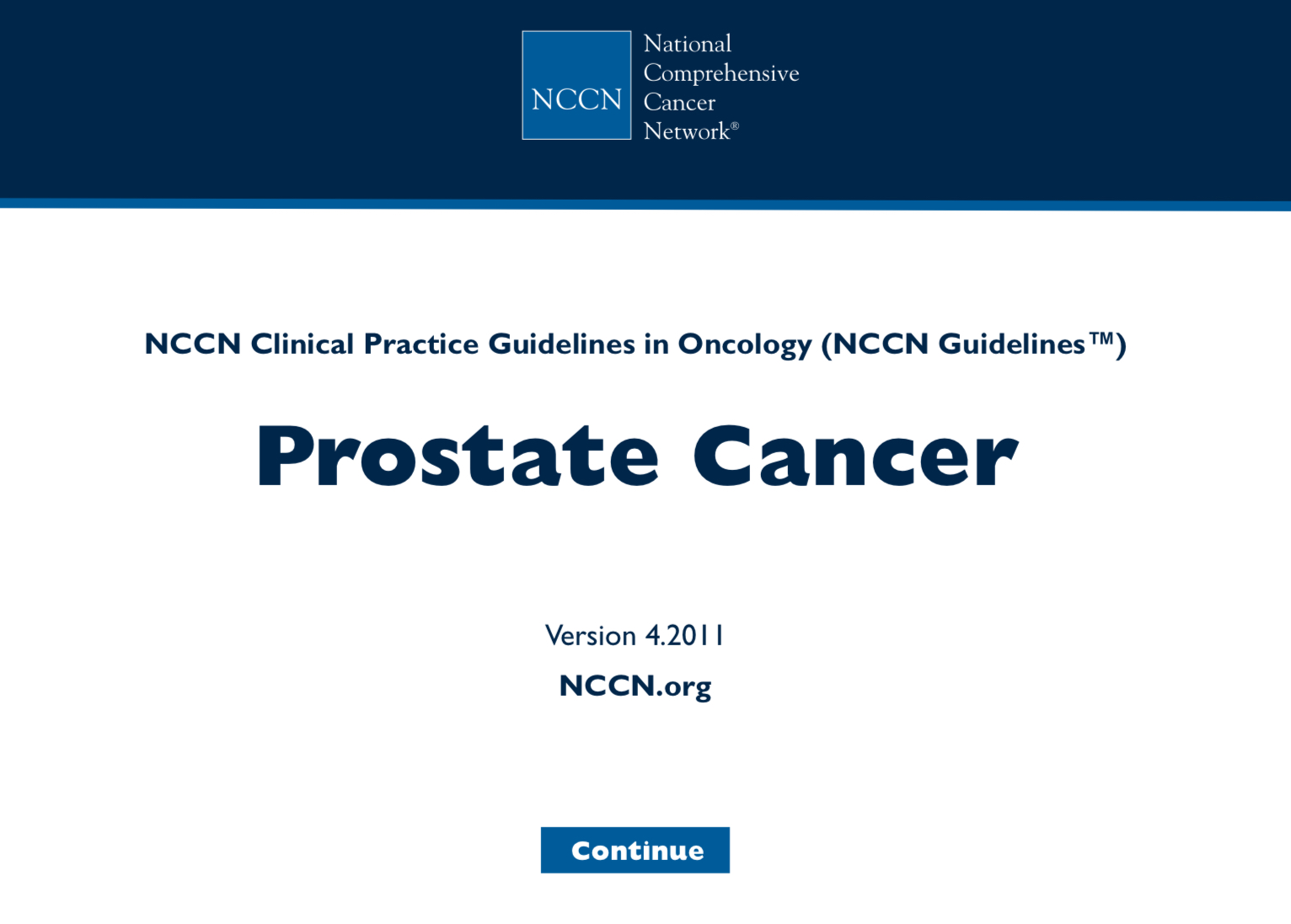 NCCN National Comprehensive Cancer Network®

NCCN Clinical Practice Guidelines in Oncology (NCCN Guidelines™)

Prostate Cancer

Version 4.2011

NCCN.org

Continue